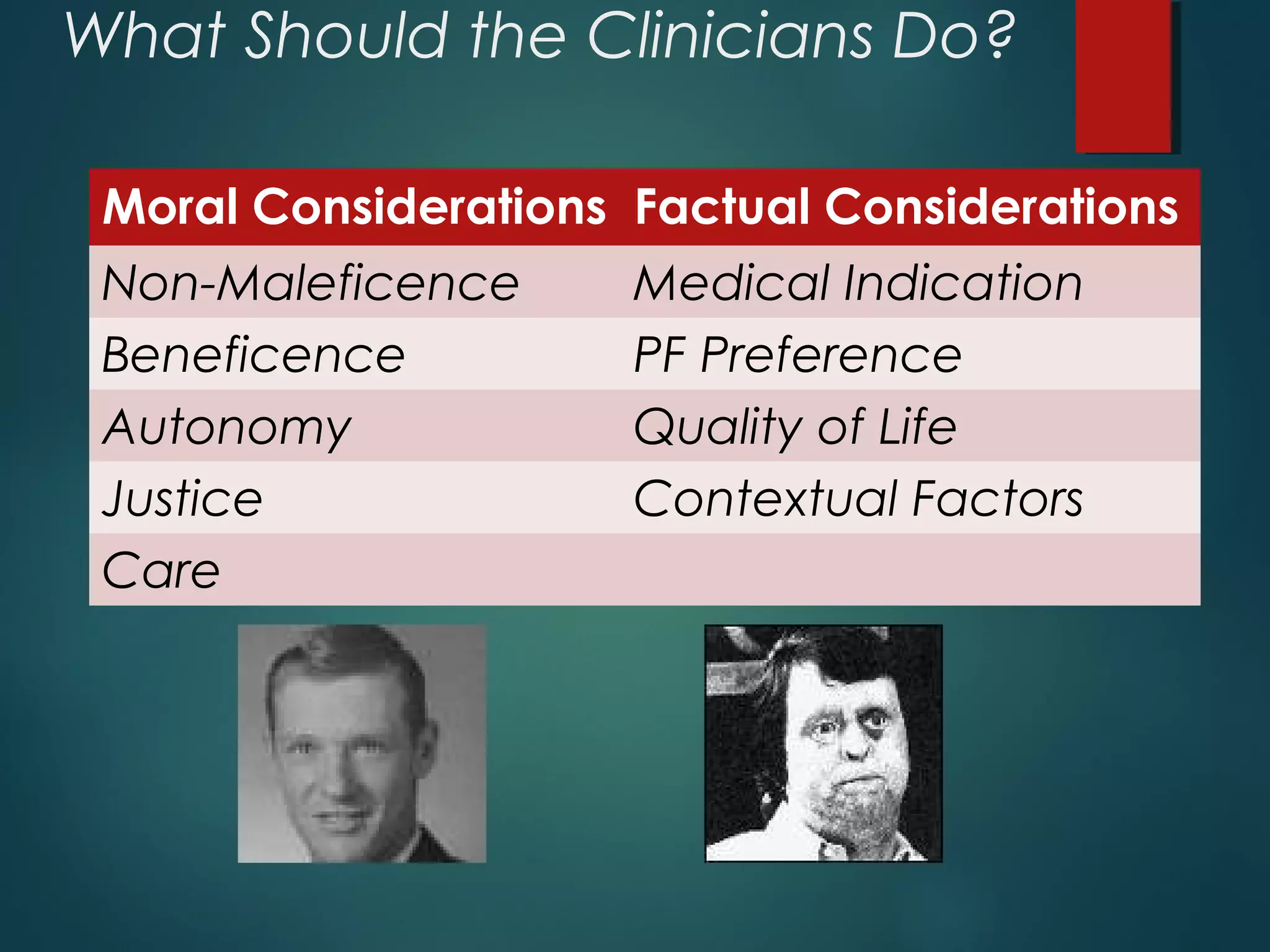 What Should the Clinicians Do?

| Moral Considerations | Factual Considerations |
|---|---|
| Non-Maleficence | Medical Indication |
| Beneficence | PF Preference |
| Autonomy | Quality of Life |
| Justice | Contextual Factors |
| Care | |